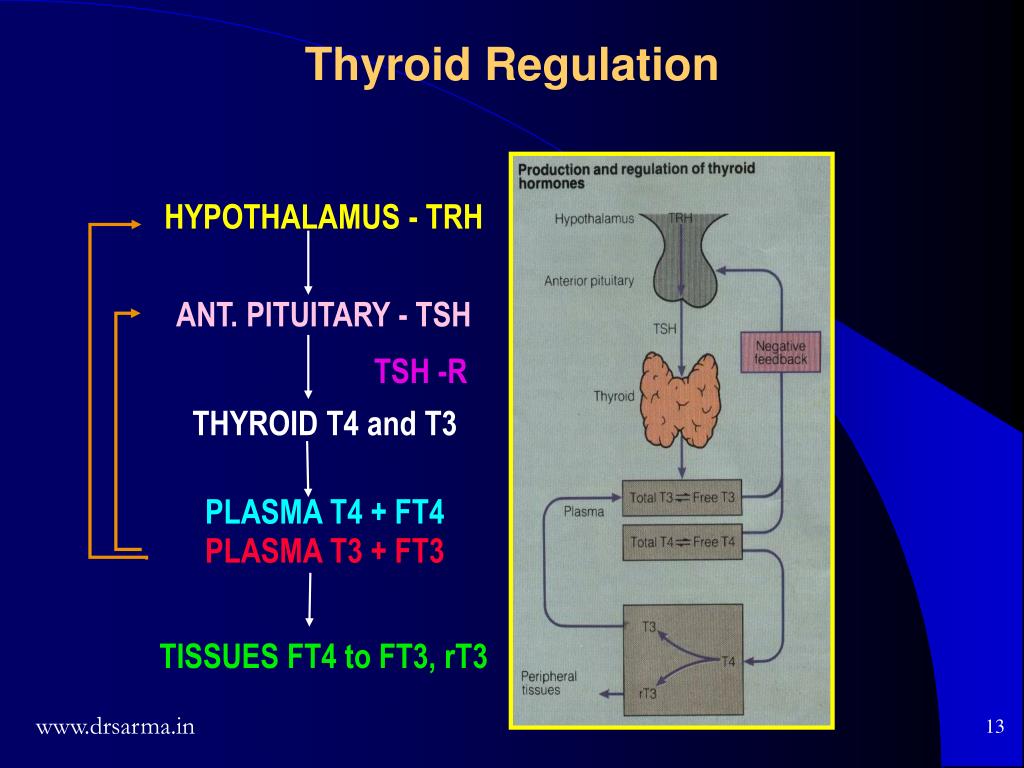 Thyroid Regulation

HYPOTHALAMUS - TRH

ANT. PITUITARY - TSH

TSH -R

THYROID T4 and T3

PLASMA T4 + FT4
PLASMA T3 + FT3

TISSUES FT4 to FT3, rT3

Production and regulation of thyroid hormones

Hypothalamus
TRH
Anterior pituitary
TSH
Negative feedback
Thyroid
Plasma
Total T3 ⇌ Free T3
Total T4 ⇌ Free T4
T3
T4
rT3
Peripheral tissues

www.drsarma.in

13